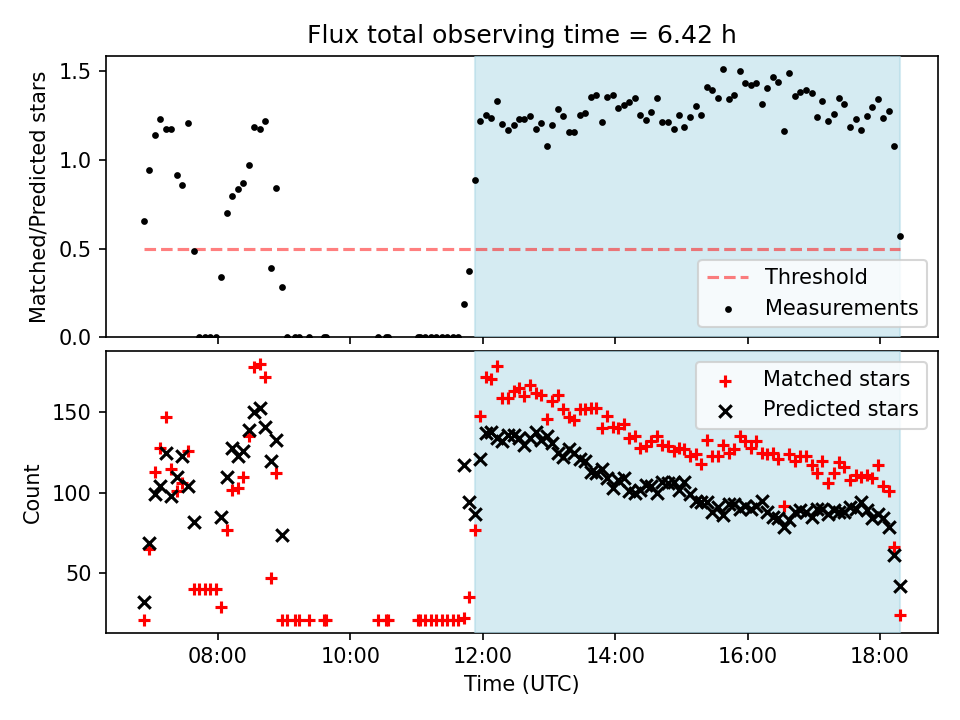 Flux total observing time = 6.42 h

Matched/Predicted stars

1.5
1.0
0.5
0.0

Threshold
Measurements

Count

150
100
50

Matched stars
Predicted stars

08:00
10:00
12:00
14:00
16:00
18:00

Time (UTC)